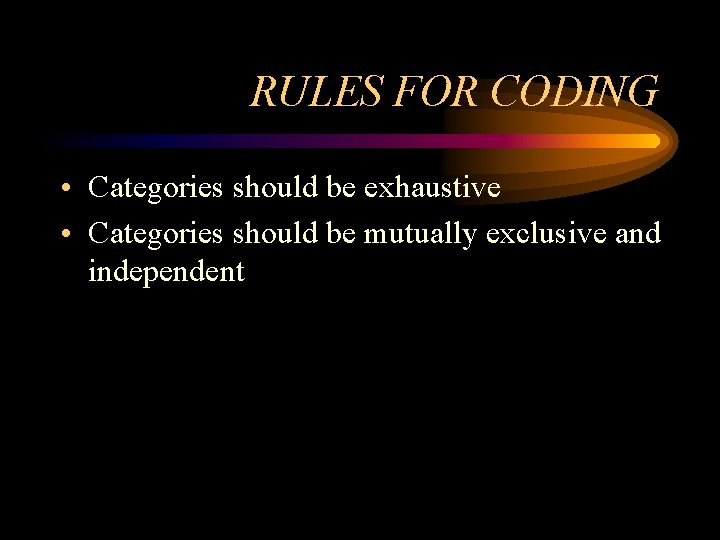 RULES FOR CODING

• Categories should be exhaustive
• Categories should be mutually exclusive and independent